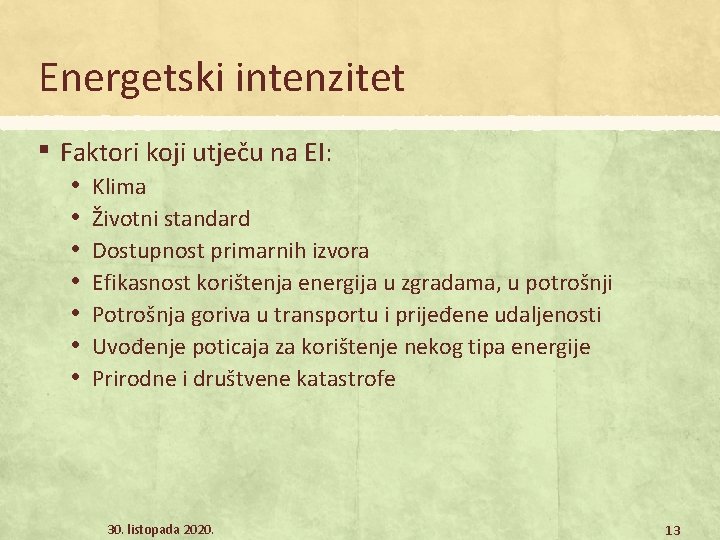 Energetski intenzitet

▪ Faktori koji utječu na EI:
• Klima
• Životni standard
• Dostupnost primarnih izvora
• Efikasnost korištenja energija u zgradama, u potrošnji
• Potrošnja goriva u transportu i prijeđene udaljenosti
• Uvođenje poticaja za korištenje nekog tipa energije
• Prirodne i društvene katastrofe

30. listopada 2020.

13